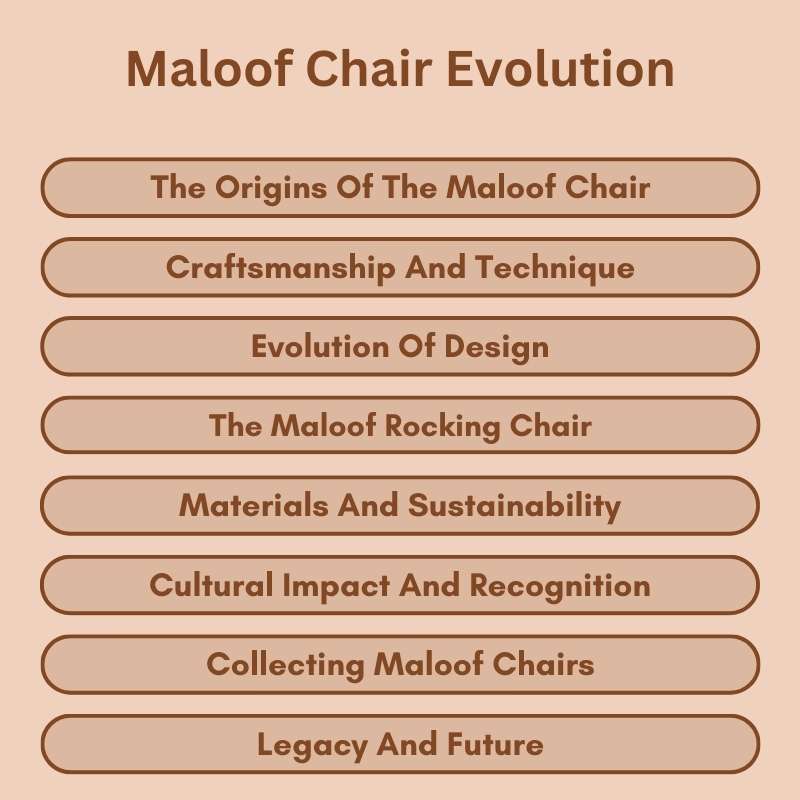 Maloof Chair Evolution

The Origins Of The Maloof Chair

Craftsmanship And Technique

Evolution Of Design

The Maloof Rocking Chair

Materials And Sustainability

Cultural Impact And Recognition

Collecting Maloof Chairs

Legacy And Future